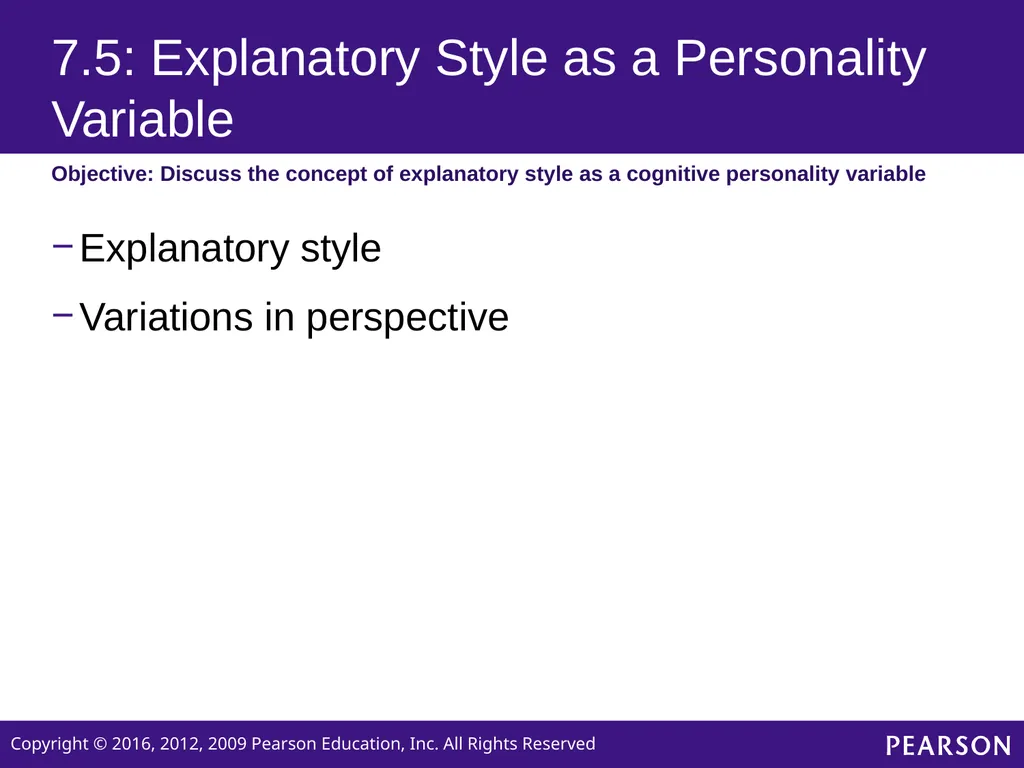 7.5: Explanatory Style as a Personality Variable

Objective: Discuss the concept of explanatory style as a cognitive personality variable

– Explanatory style

– Variations in perspective

Copyright © 2016, 2012, 2009 Pearson Education, Inc. All Rights Reserved

PEARSON